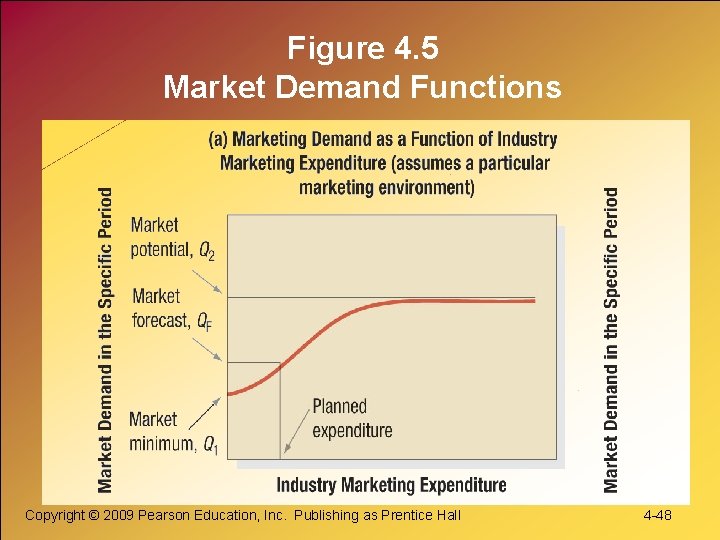 Figure 4.5
Market Demand Functions

(a) Marketing Demand as a Function of Industry Marketing Expenditure (assumes a particular marketing environment)

Market Demand in the Specific Period

Market potential, $Q_2$

Market forecast, $Q_F$

Market minimum, $Q_1$

Planned expenditure

Industry Marketing Expenditure

Market Demand in the Specific Period

Copyright © 2009 Pearson Education, Inc. Publishing as Prentice Hall

4-48